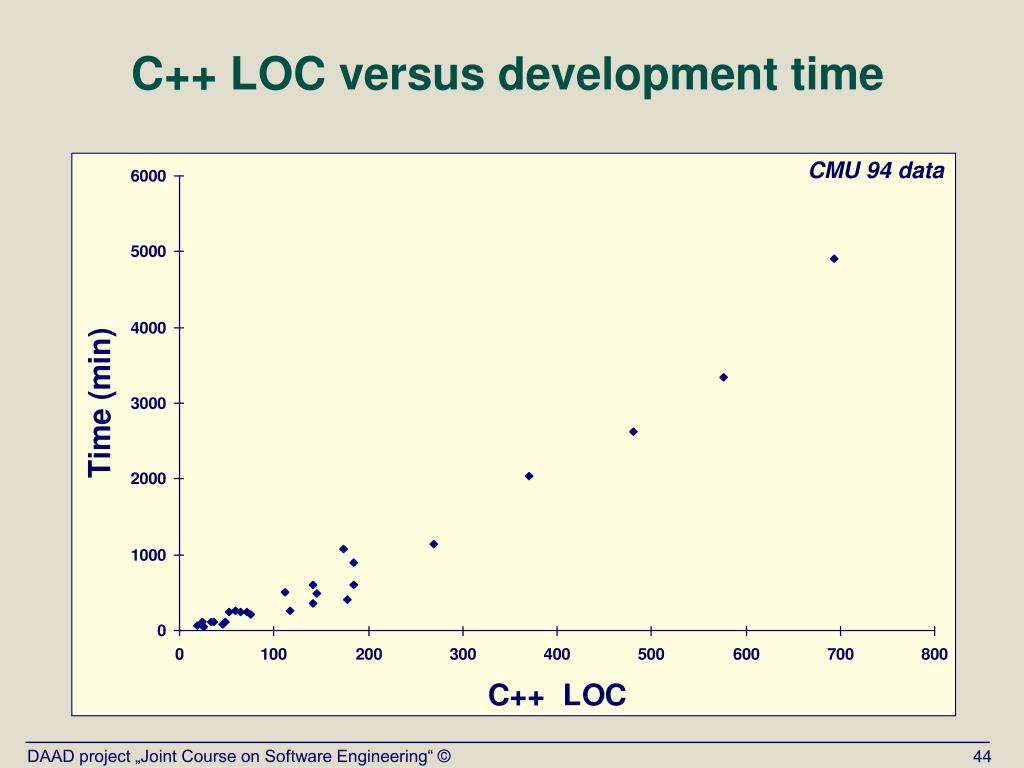 C++ LOC versus development time

CMU 94 data

Time (min)

6000
5000
4000
3000
2000
1000
0

0 100 200 300 400 500 600 700 800

C++ LOC

DAAD project „Joint Course on Software Engineering“ ©

44